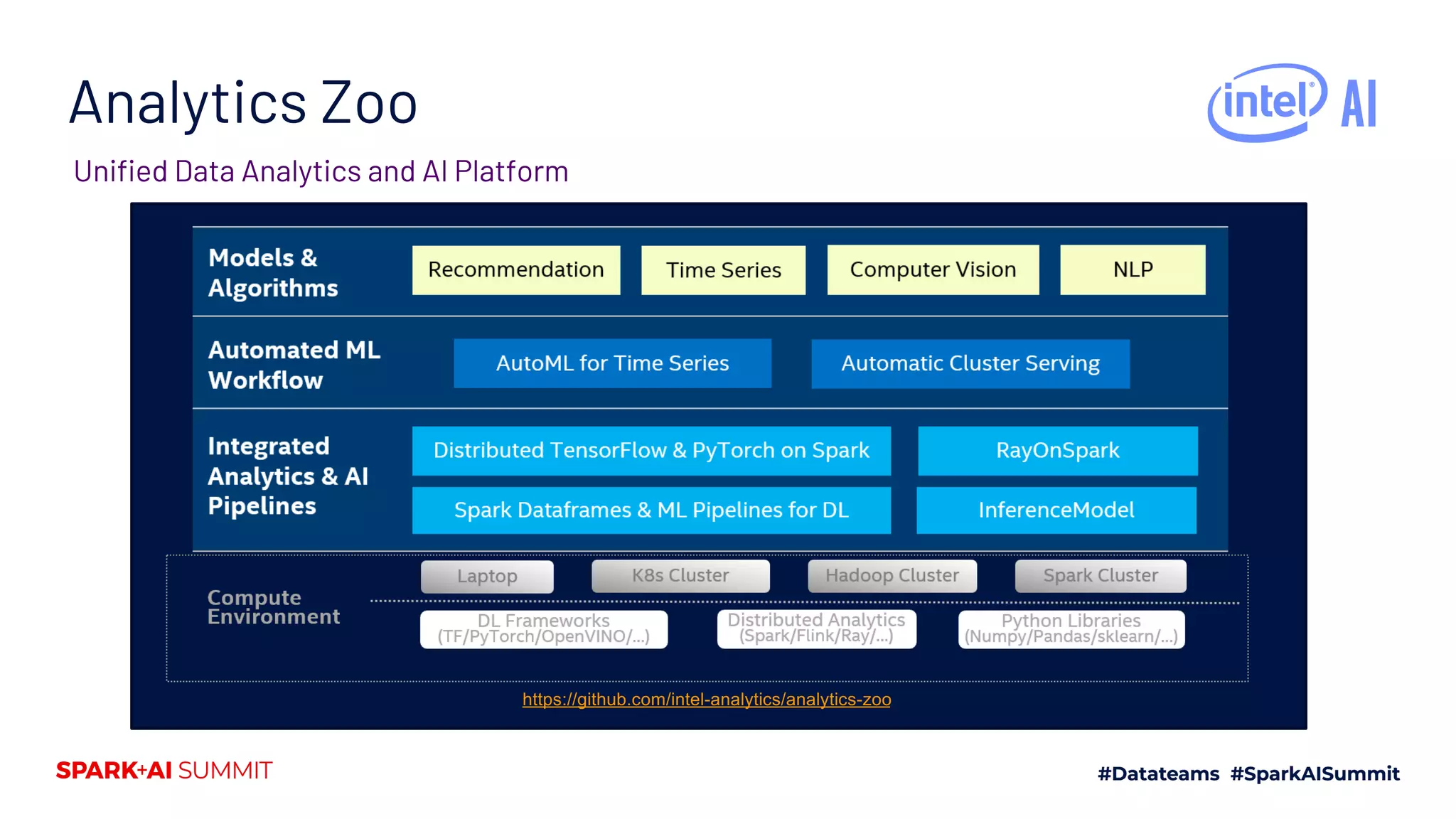 Analytics Zoo

intel AI

Unified Data Analytics and AI Platform

Models & Algorithms

Recommendation

Time Series

Computer Vision

NLP

Automated ML Workflow

AutoML for Time Series

Automatic Cluster Serving

Integrated Analytics & AI Pipelines

Distributed TensorFlow & PyTorch on Spark

RayOnSpark

Spark Dataframes & ML Pipelines for DL

InferenceModel

Compute Environment

Laptop

K8s Cluster

Hadoop Cluster

Spark Cluster

DL Frameworks (TF/PyTorch/OpenVINO/...)

Distributed Analytics (Spark/Flink/Ray/...)

Python Libraries (Numpy/Pandas/sklearn/...)

https://github.com/intel-analytics/analytics-zoo

SPARK+AI SUMMIT

#Datateams #SparkAISummit